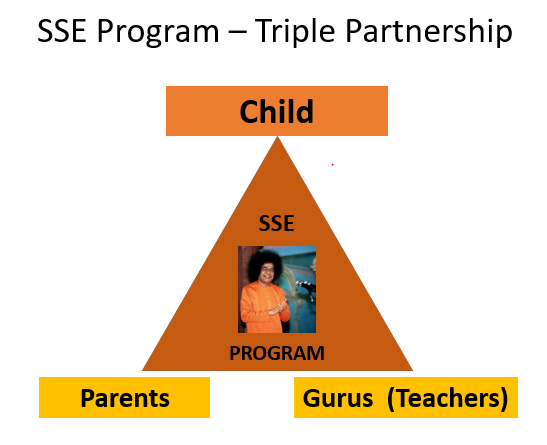 SSE Program – Triple Partnership

Child

SSE

PROGRAM

Parents

Gurus (Teachers)